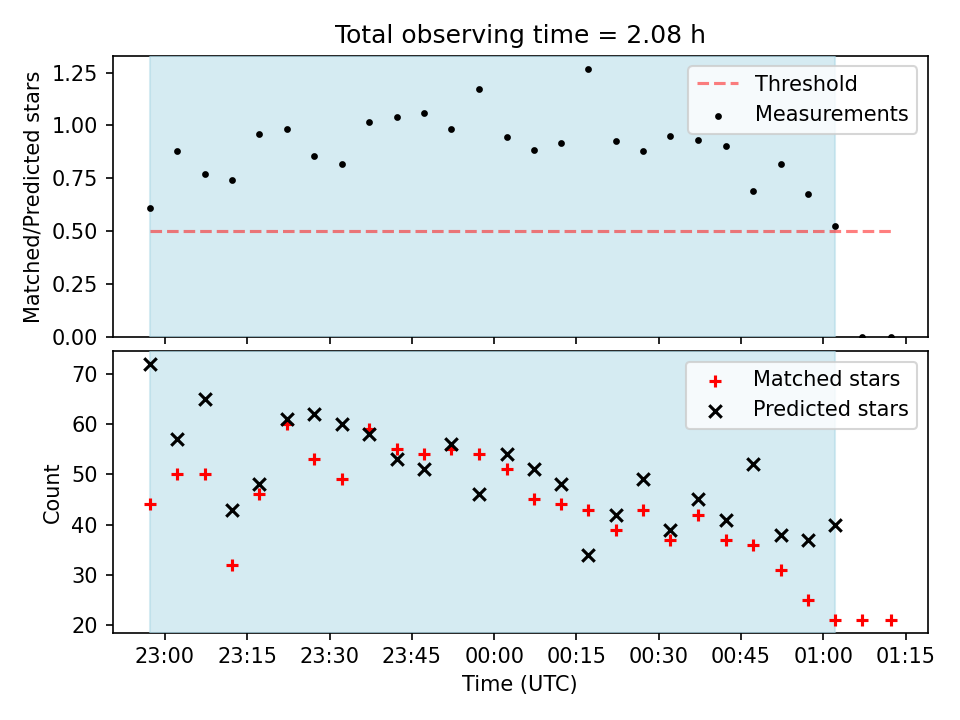 Total observing time = 2.08 h

Matched/Predicted stars

1.25
1.00
0.75
0.50
0.25
0.00

Threshold
Measurements

Count

70
60
50
40
30
20

Matched stars
Predicted stars

23:00 23:15 23:30 23:45 00:00 00:15 00:30 00:45 01:00 01:15

Time (UTC)